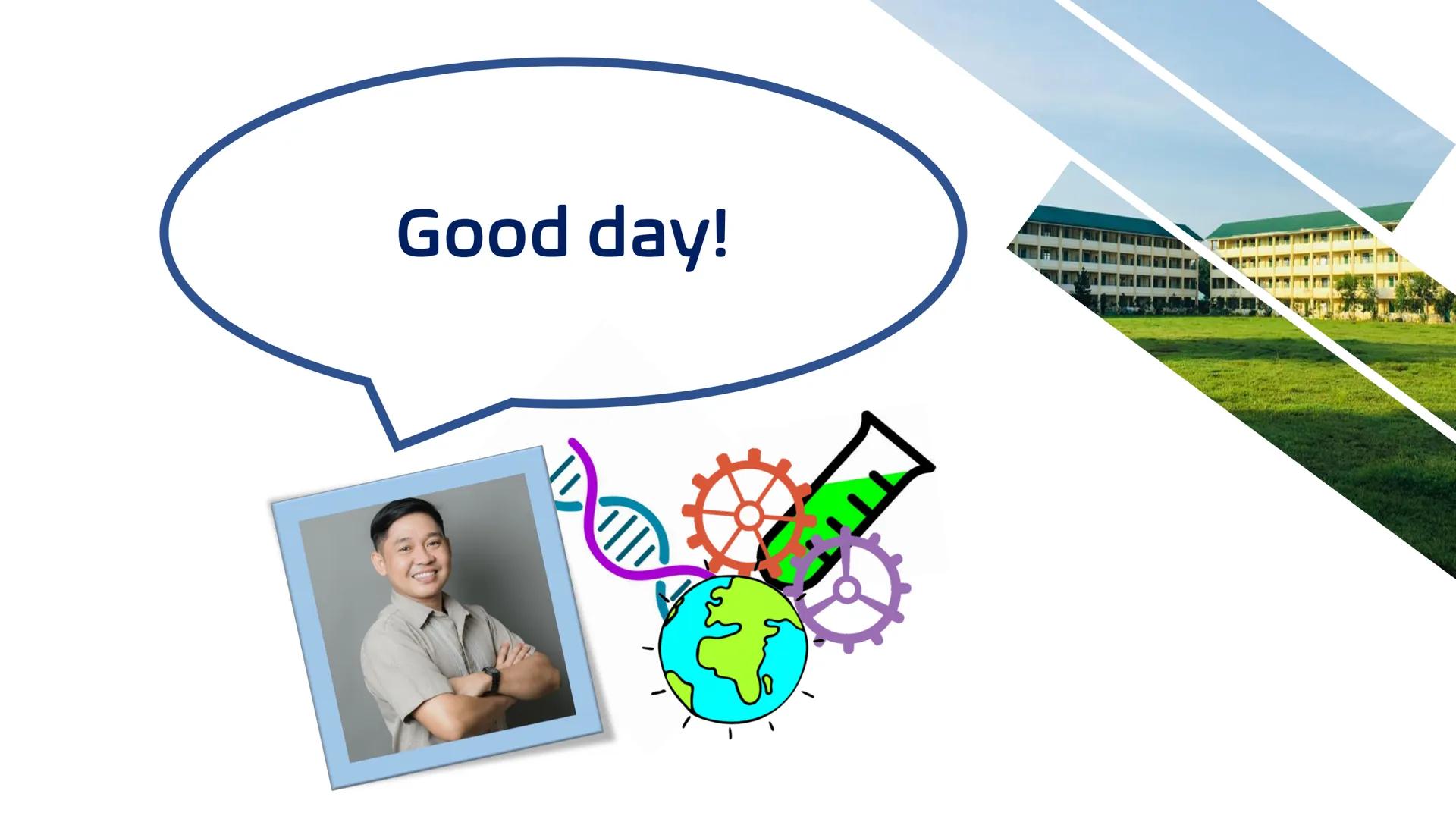 Good day!